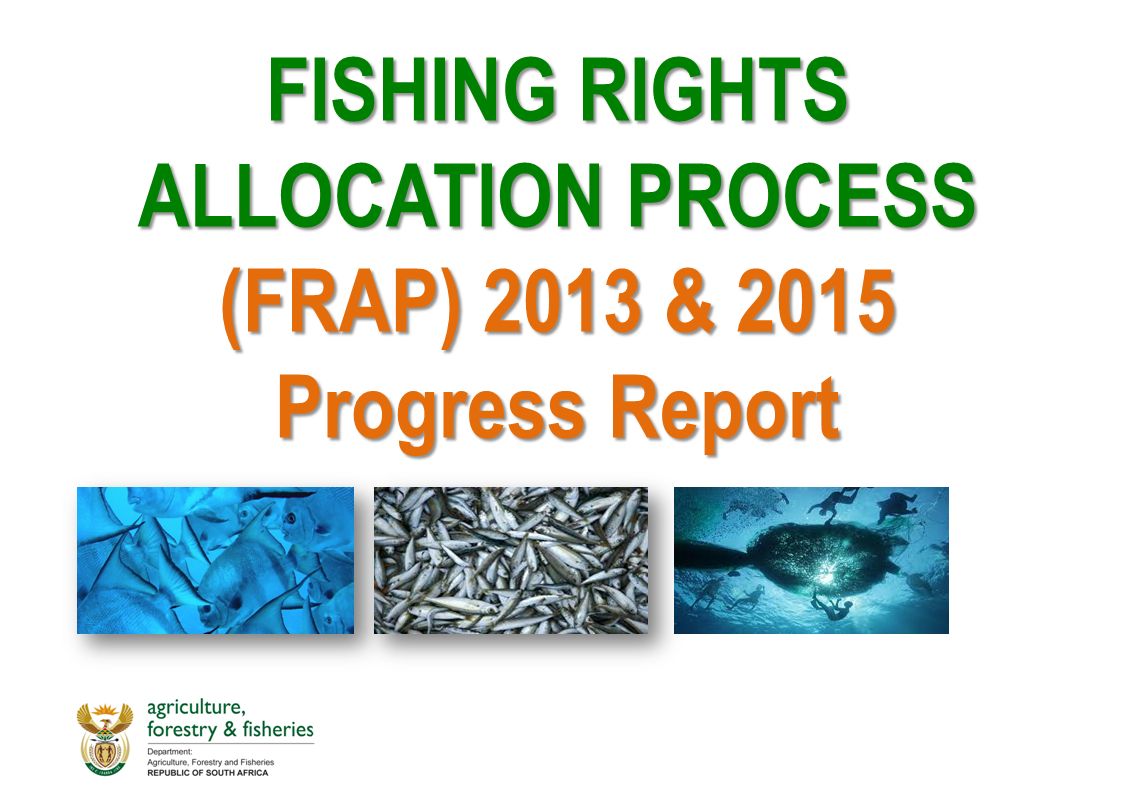 FISHING RIGHTS ALLOCATION PROCESS (FRAP) 2013 & 2015 Progress Report

agriculture, forestry & fisheries

Department:
Agriculture, Forestry and Fisheries
REPUBLIC OF SOUTH AFRICA